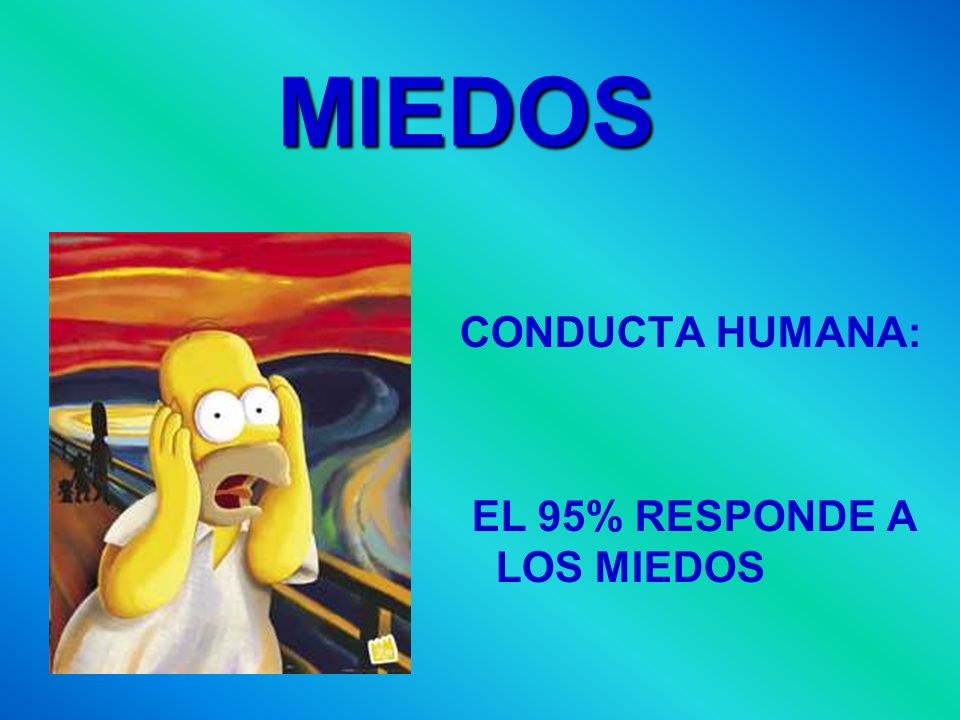 MIEDOS

CONDUCTA HUMANA:

EL 95% RESPONDE A LOS MIEDOS